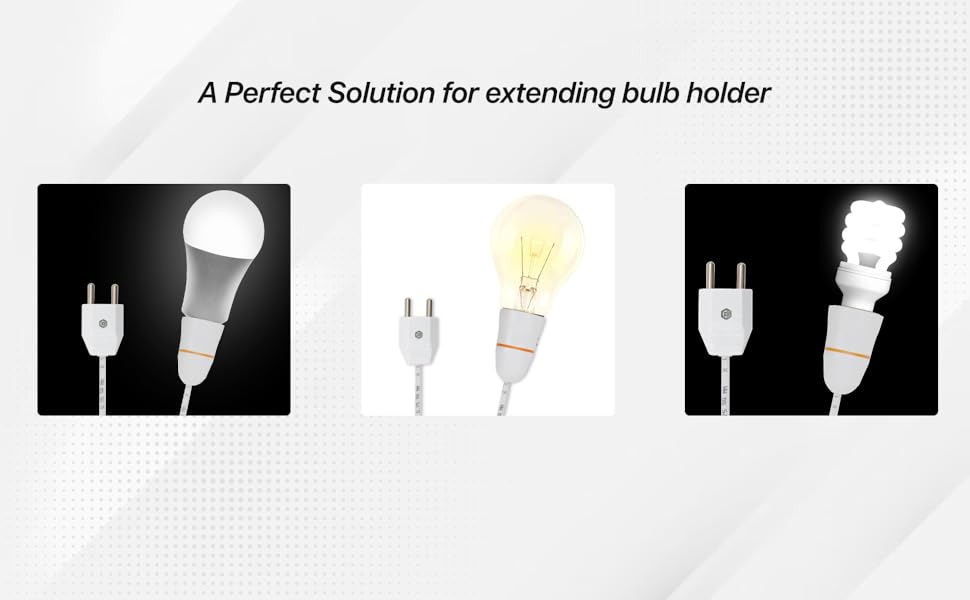 A Perfect Solution for extending bulb holder